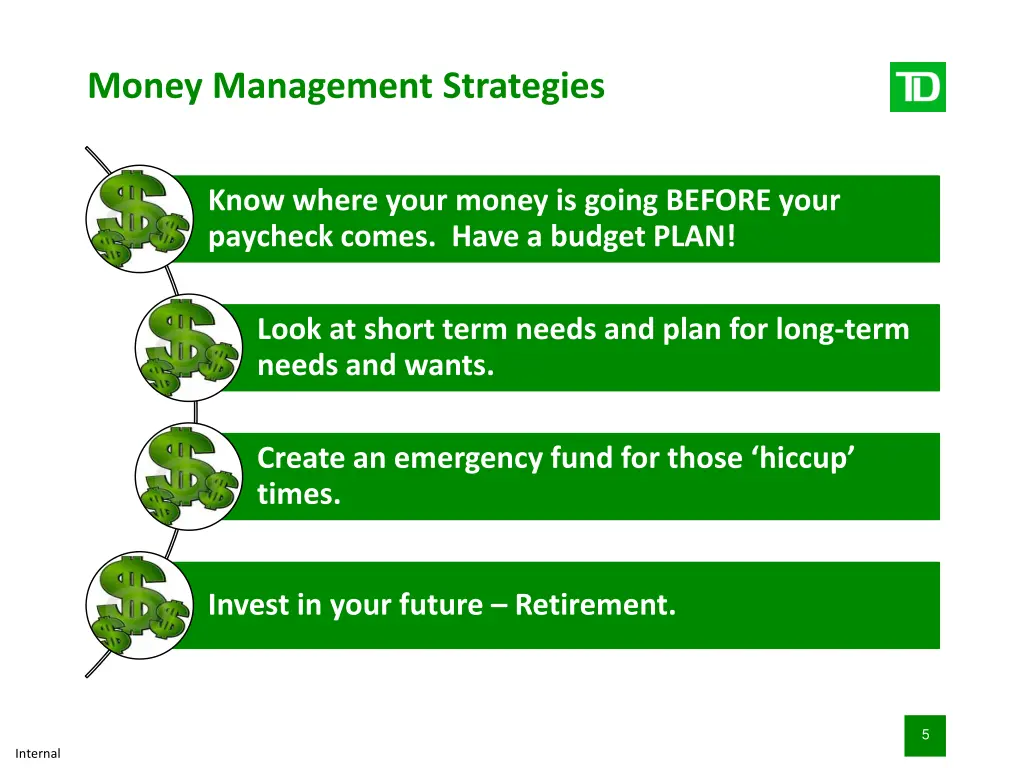 Money Management Strategies

TD

Know where your money is going BEFORE your paycheck comes. Have a budget PLAN!

Look at short term needs and plan for long-term needs and wants.

Create an emergency fund for those ‘hiccup’ times.

Invest in your future – Retirement.

5

Internal